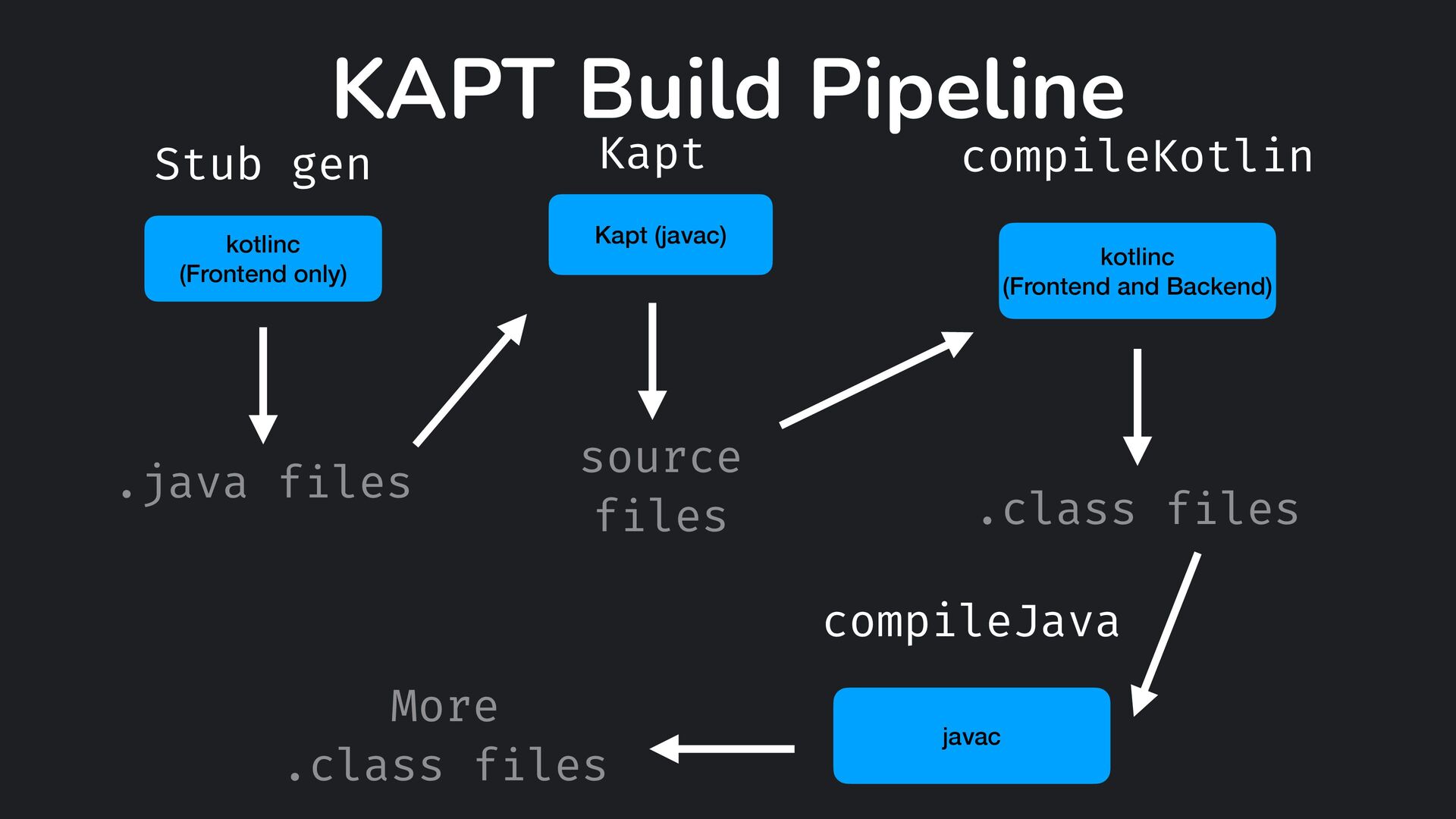 KAPT Build Pipeline

Stub gen

kotlinc
(Frontend only)

.java files

Kapt

Kapt (javac)

source files

compileKotlin

kotlinc
(Frontend and Backend)

.class files

compileJava

javac

More
.class files